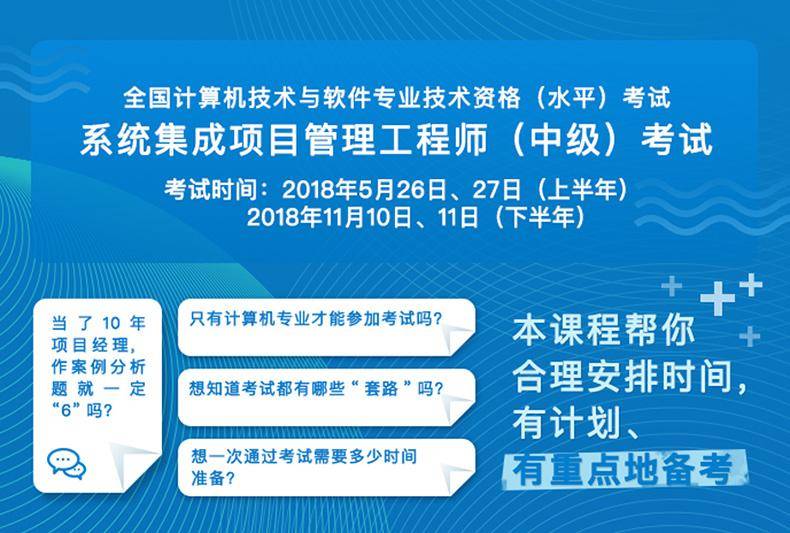 全国计算机技术与软件专业技术资格（水平）考试
系统集成项目管理工程师（中级）考试
考试时间：2018年5月26日、27日（上半年）
2018年11月10日、11日（下半年）

当了10年项目经理，作案例分析题就一定“6”吗？

只有计算机专业才能参加考试吗？

想知道考试都有哪些“套路”吗？

想一次通过考试需要多少时间准备？

本课程帮你
合理安排时间，
有计划、
有重点地备考